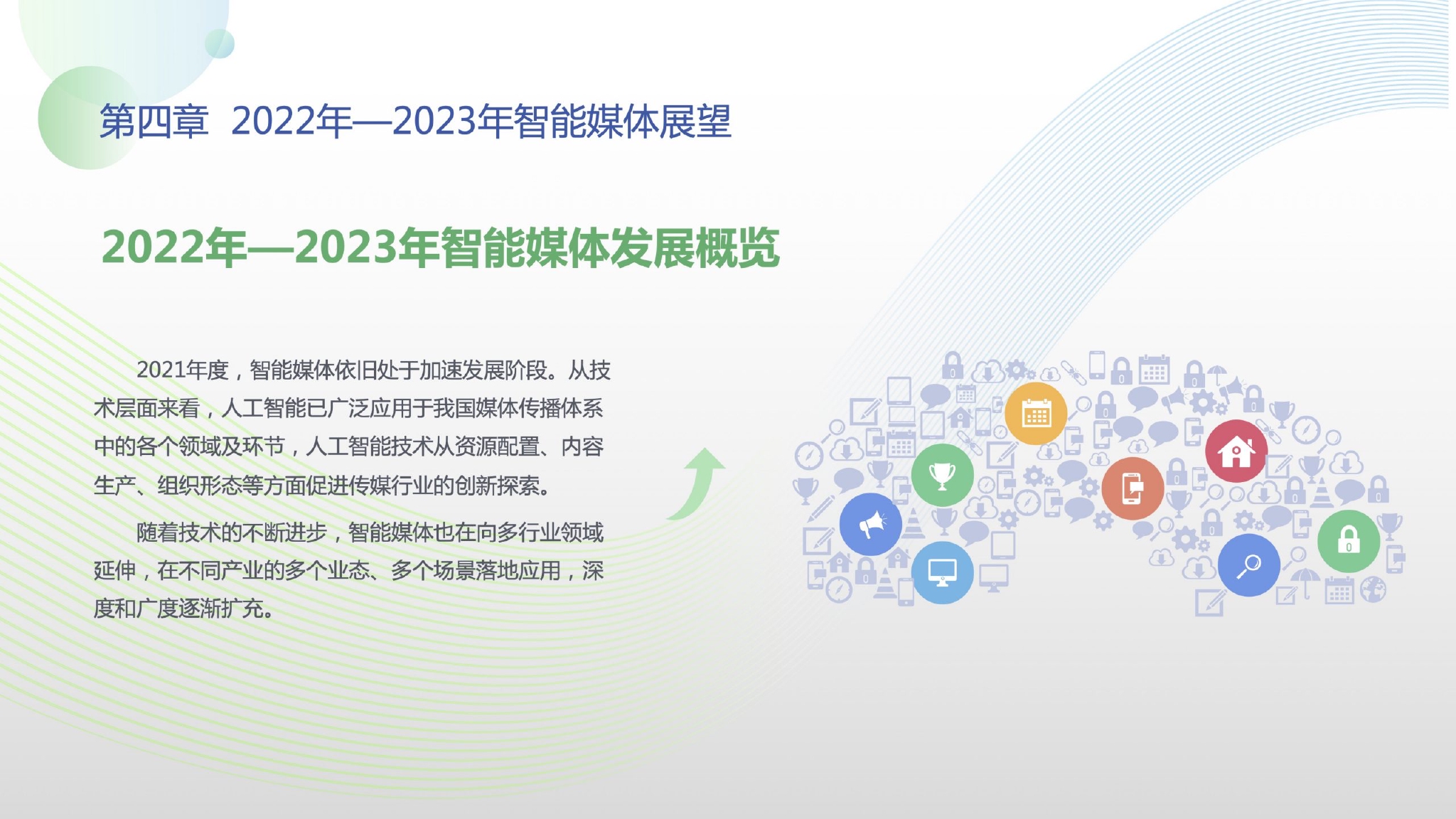 第四章 2022年—2023年智能媒体展望

2022年—2023年智能媒体发展概览

2021年度，智能媒体依旧处于加速发展阶段。从技术层面来看，人工智能已广泛应用于我国媒体传播体系中的各个领域及环节，人工智能技术从资源配置、内容生产、组织形态等方面促进传媒行业的创新探索。

随着技术的不断进步，智能媒体也在向多行业领域延伸，在不同产业的多个业态、多个场景落地应用，深度和广度逐渐扩充。